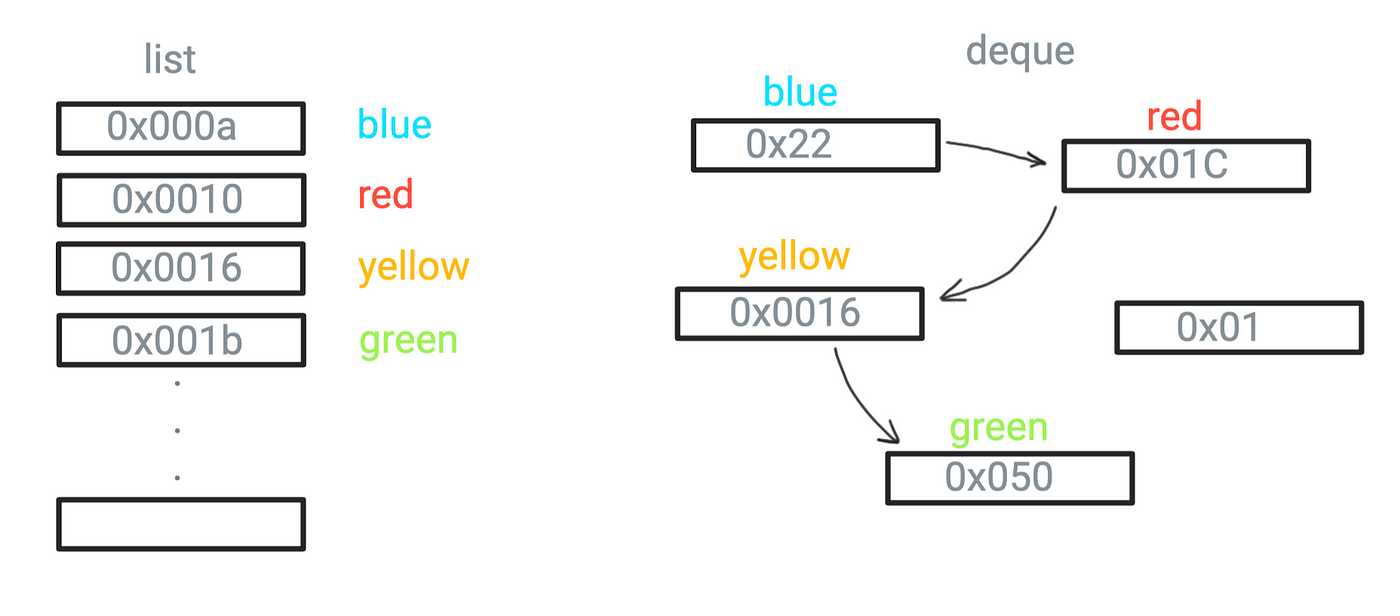 list

0x000a blue

0x0010 red

0x0016 yellow

0x001b green

.
.
.

deque

blue
0x22

red
0x01C

yellow
0x0016

0x01

green
0x050